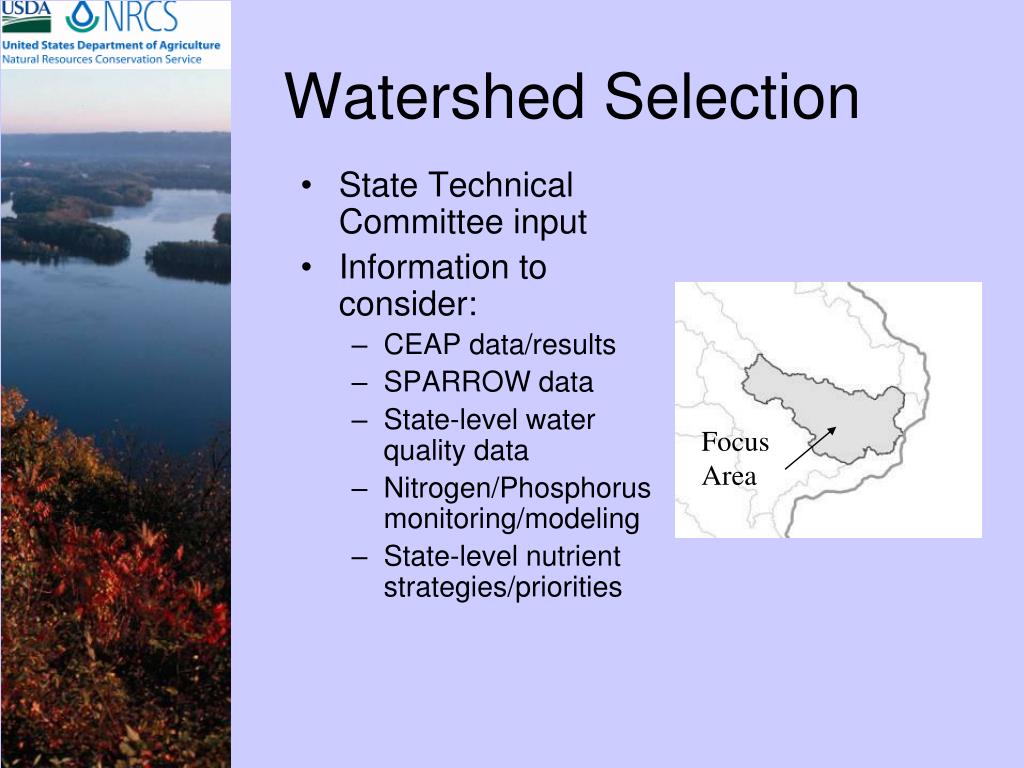 USDA NRCS
United States Department of Agriculture
Natural Resources Conservation Service

Watershed Selection

• State Technical Committee input
• Information to consider:
– CEAP data/results
– SPARROW data
– State-level water quality data
– Nitrogen/Phosphorus monitoring/modeling
– State-level nutrient strategies/priorities

Focus Area